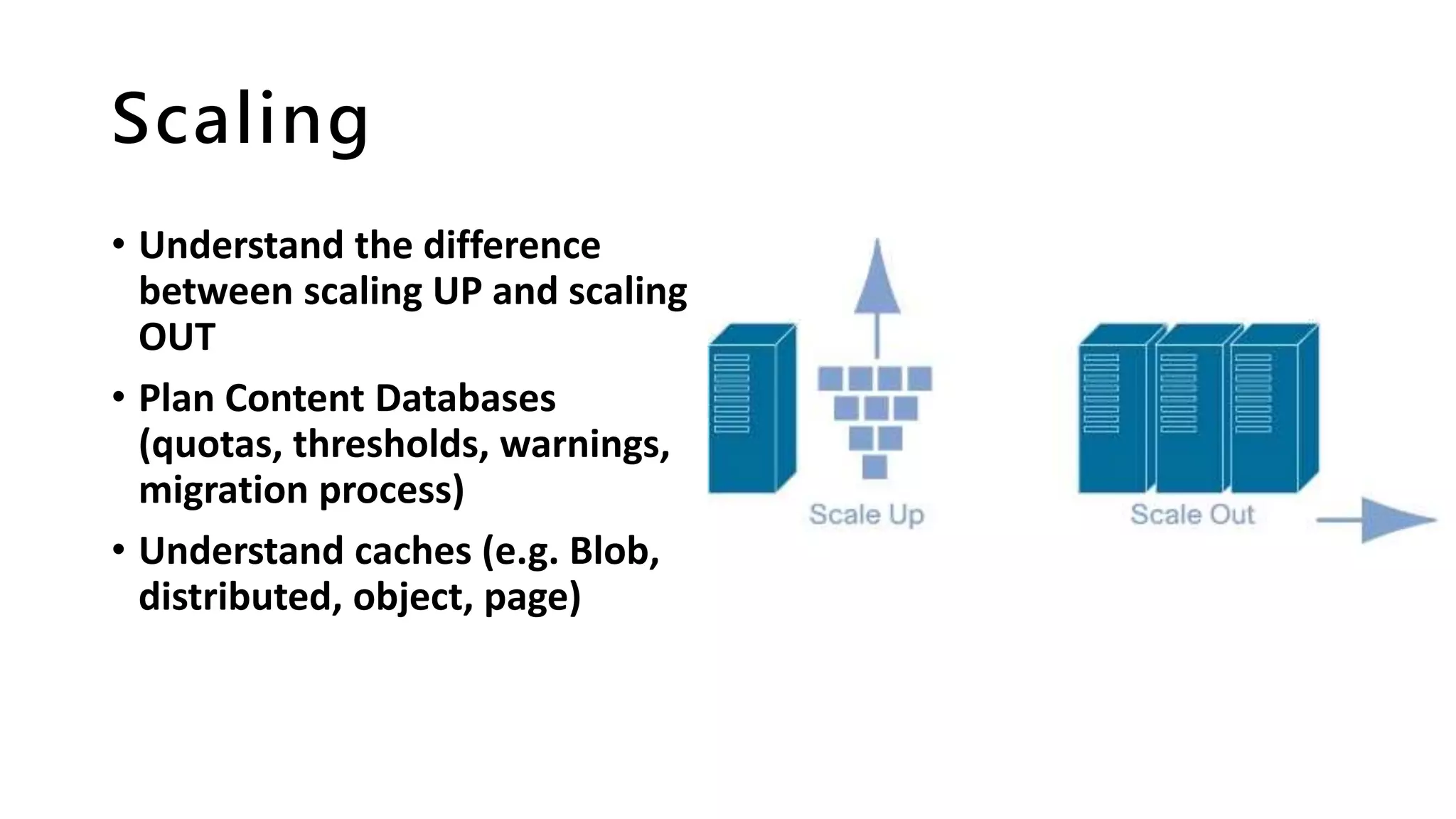 Scaling

• Understand the difference between scaling UP and scaling OUT
• Plan Content Databases (quotas, thresholds, warnings, migration process)
• Understand caches (e.g. Blob, distributed, object, page)

Scale Up

Scale Out